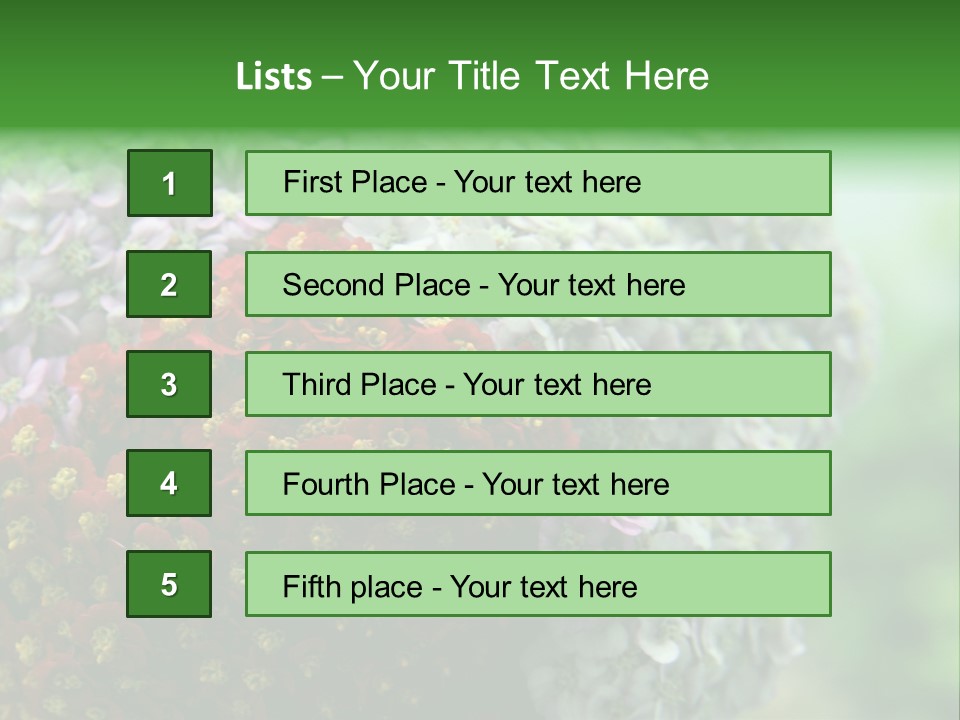 Lists – Your Title Text Here

1

First Place - Your text here

2

Second Place - Your text here

3

Third Place - Your text here

4

Fourth Place - Your text here

5

Fifth place - Your text here